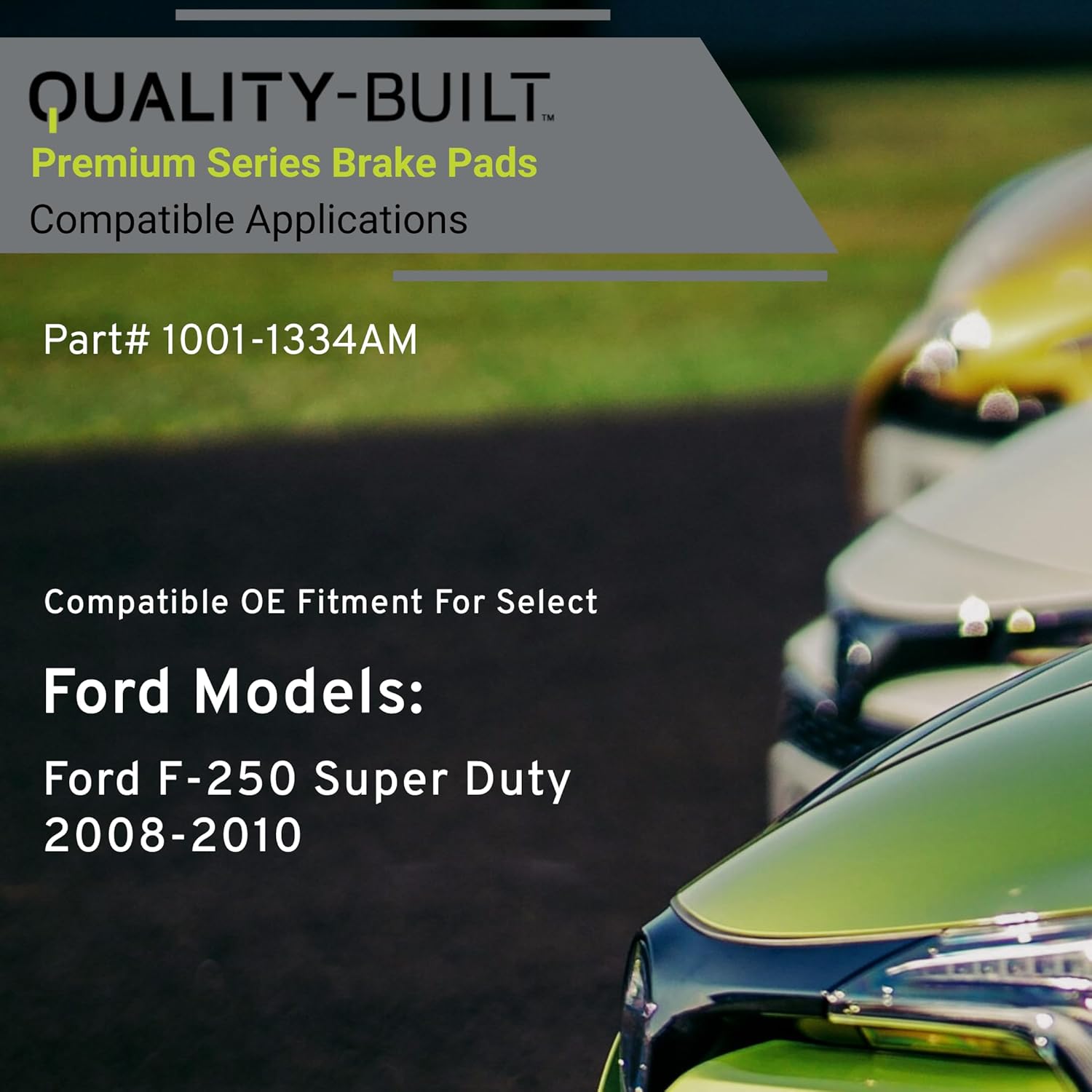 QUALITY-BUILT™
Premium Series Brake Pads
Compatible Applications

Part# 1001-1334AM

Compatible OE Fitment For Select

Ford Models:

Ford F-250 Super Duty
2008-2010